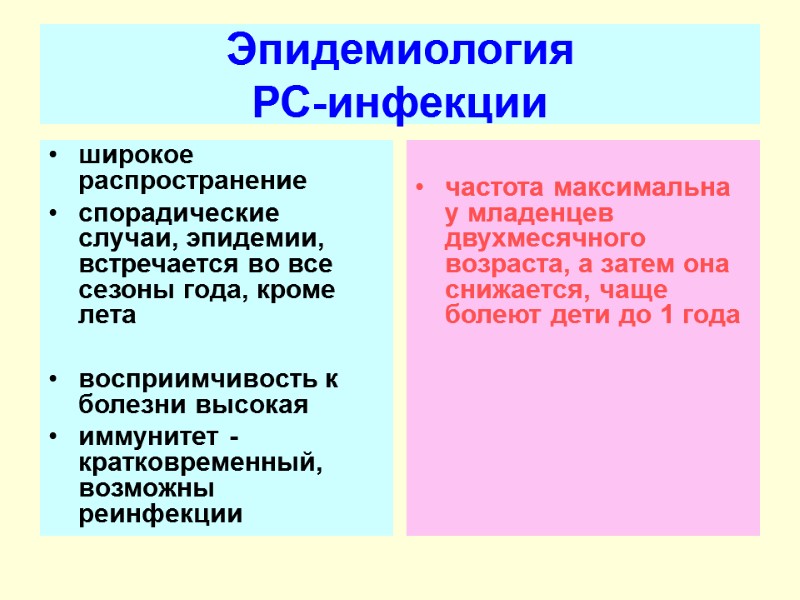 Эпидемиология
РС-инфекции

• широкое распространение
• спорадические случаи, эпидемии, встречается во все сезоны года, кроме лета

• восприимчивость к болезни высокая
• иммунитет - кратковременный, возможны реинфекции

• частота максимальна у младенцев двухмесячного возраста, а затем она снижается, чаще болеют дети до 1 года